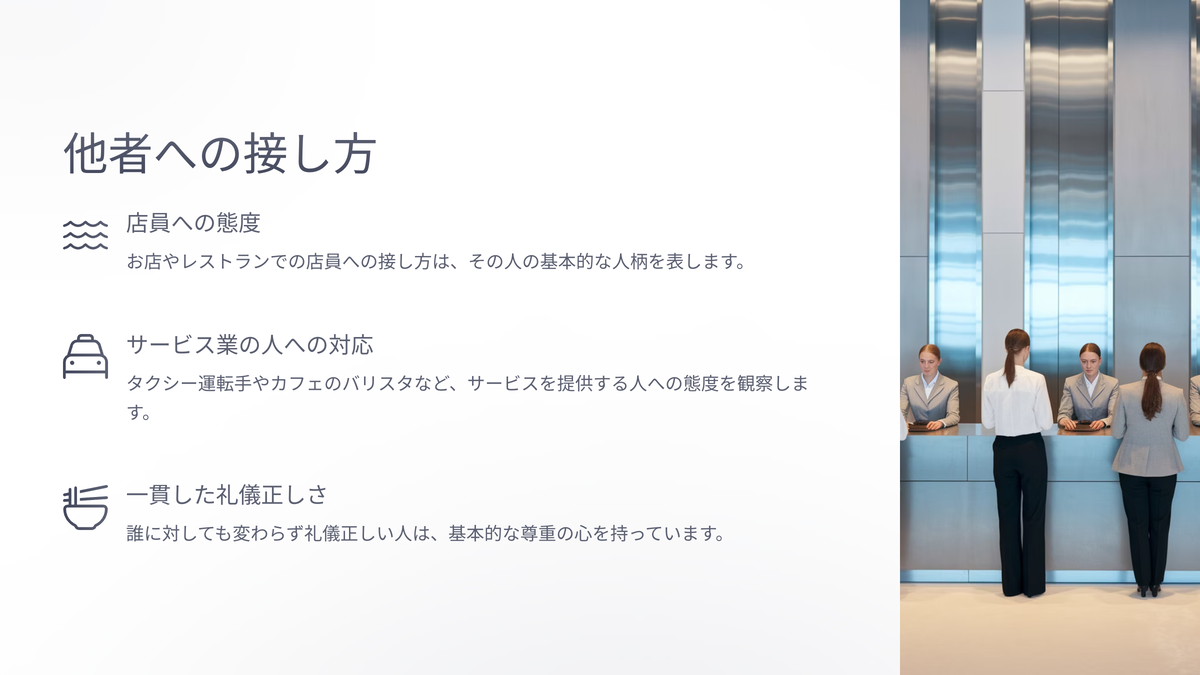 他者への接し方

店員への態度

お店やレストランでの店員への接し方は、その人の基本的な人柄を表します。

サービス業の人への対応

タクシー運転手やカフェのバリスタなど、サービスを提供する人への態度を観察します。

一貫した礼儀正しさ

誰に対しても変わらず礼儀正しい人は、基本的な尊重の心を持っています。